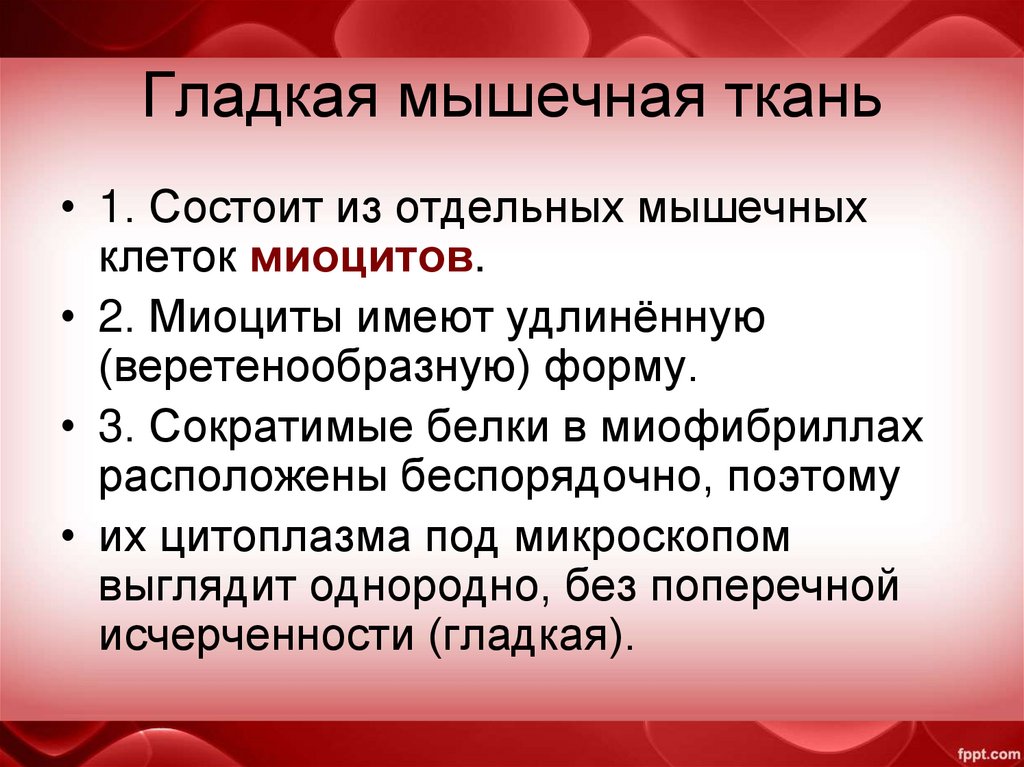 Гладкая мышечная ткань

• 1. Состоит из отдельных мышечных клеток миоцитов.

• 2. Миоциты имеют удлинённую (веретенообразную) форму.

• 3. Сократимые белки в миофибриллах расположены беспорядочно, поэтому

• их цитоплазма под микроскопом выглядит однородно, без поперечной исчерченности (гладкая).

fppt.com